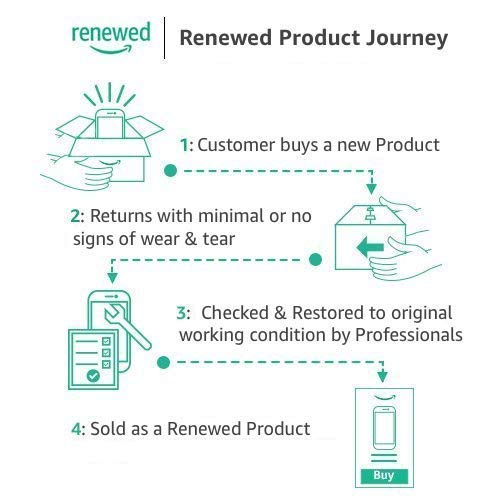 renewed

Renewed Product Journey

1: Customer buys a new Product

2: Returns with minimal or no signs of wear & tear

3: Checked & Restored to original working condition by Professionals

4: Sold as a Renewed Product

Buy